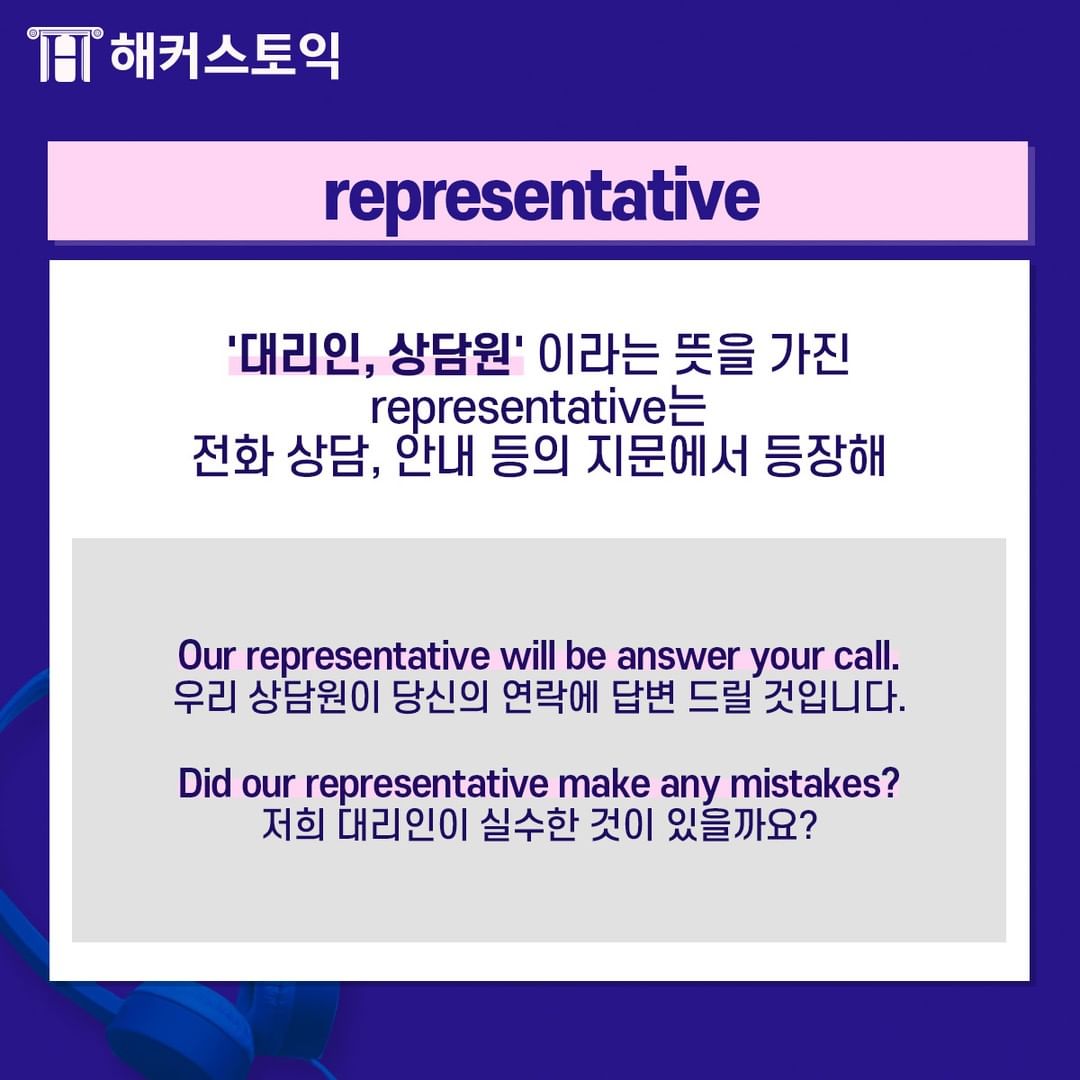 해커스토익

representative

'대리인, 상담원' 이라는 뜻을 가진 representative는 전화 상담, 안내 등의 지문에서 등장해

Our representative will be answer your call.
우리 상담원이 당신의 연락에 답변 드릴 것입니다.

Did our representative make any mistakes?
저희 대리인이 실수한 것이 있을까요?